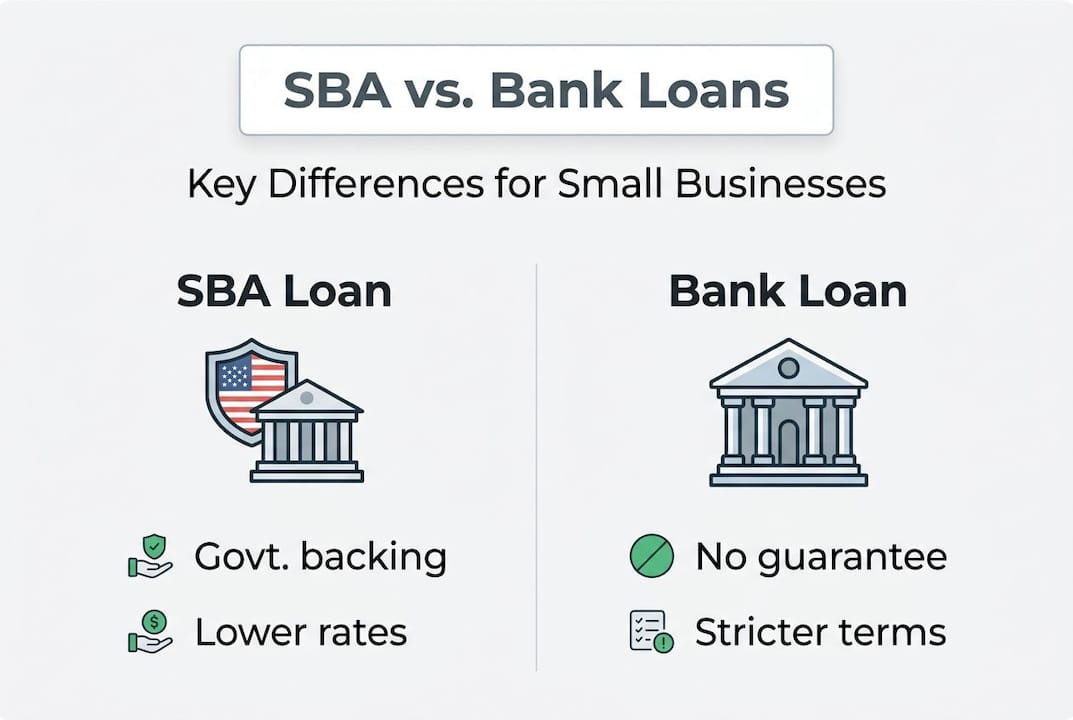 SBA vs. Bank Loans

Key Differences for Small Businesses

SBA Loan

Govt. backing

Lower rates

Bank Loan

No guarantee

Stricter terms